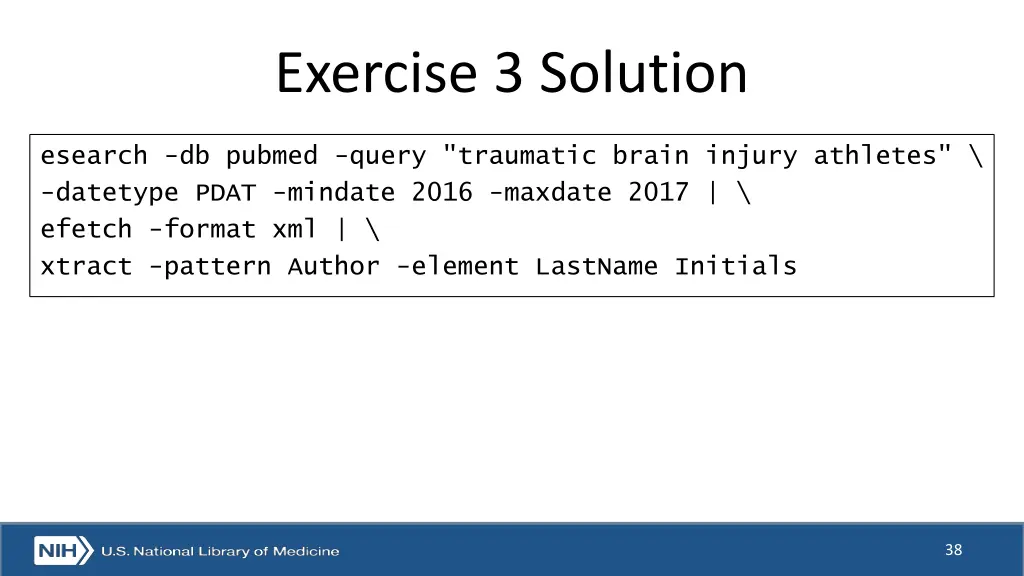 Exercise 3 Solution

esearch -db pubmed -query "traumatic brain injury athletes" \
-datetype PDAT -mindate 2016 -maxdate 2017 | \
efetch -format xml | \
xtract -pattern Author -element LastName Initials

NIH U.S. National Library of Medicine

38